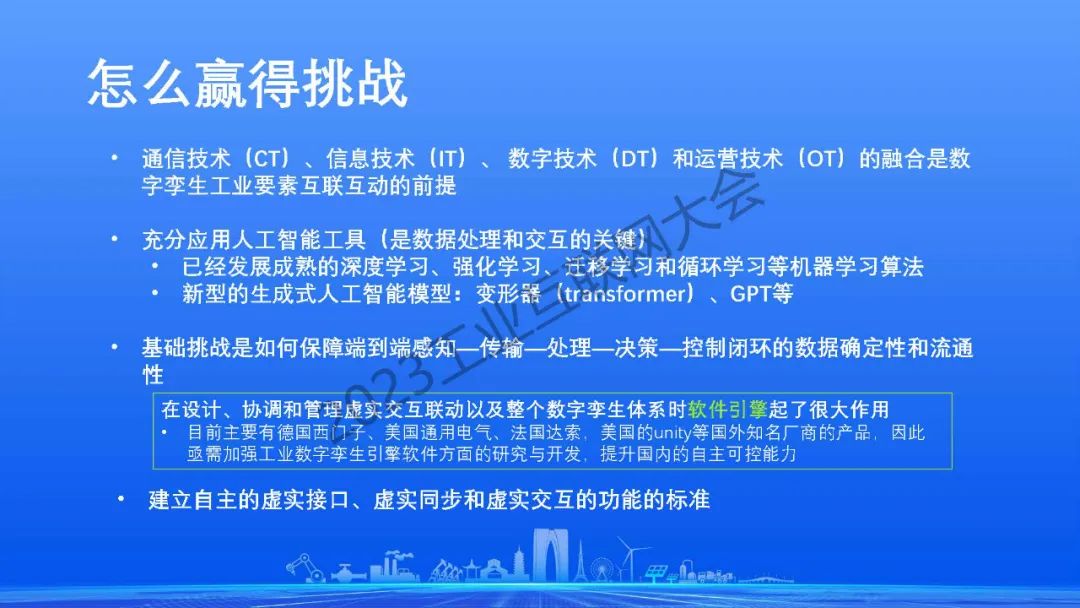 怎么赢得挑战

• 通信技术（CT）、信息技术（IT）、 数字技术（DT）和运营技术（OT）的融合是数字孪生工业要素互联互动的前提

• 充分应用人工智能工具（是数据处理和交互的关键）
  • 已经发展成熟的深度学习、强化学习、迁移学习和循环学习等机器学习算法
  • 新型的生成式人工智能模型：变形器（transformer）、GPT等

• 基础挑战是如何保障端到端感知—传输—处理—决策—控制闭环的数据确定性和流通性

在设计、协调和管理虚实交互联动以及整个数字孪生体系时软件引擎起了很大作用
• 目前主要有德国西门子、美国通用电气、法国达索，美国的unity等国外知名厂商的产品，因此亟需加强工业数字孪生引擎软件方面的研究与开发，提升国内的自主可控能力

• 建立自主的虚实接口、虚实同步和虚实交互的功能的标准

2023工业互联网大会